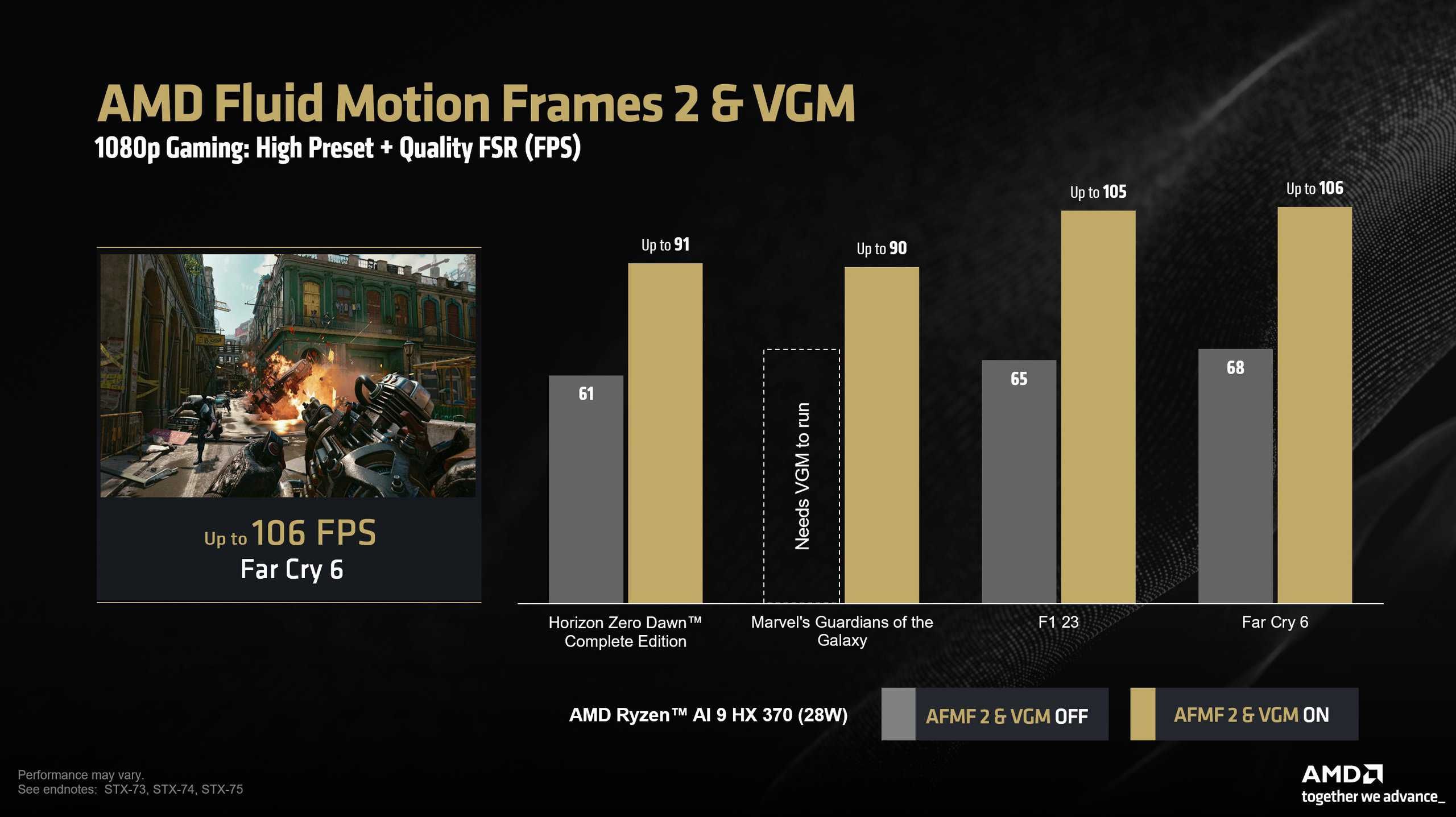 AMD Fluid Motion Frames 2 & VGM
1080p Gaming: High Preset + Quality FSR (FPS)

Up to 106 FPS
Far Cry 6

61
Up to 91
Needs VGM to run
Up to 90
65
Up to 105
68
Up to 106

Horizon Zero Dawn™ Complete Edition
Marvel's Guardians of the Galaxy
F1 23
Far Cry 6

AMD Ryzen™ AI 9 HX 370 (28W)
AFMF 2 & VGM OFF
AFMF 2 & VGM ON

Performance may vary.
See endnotes: STX-73, STX-74, STX-75

AMD
together we advance_